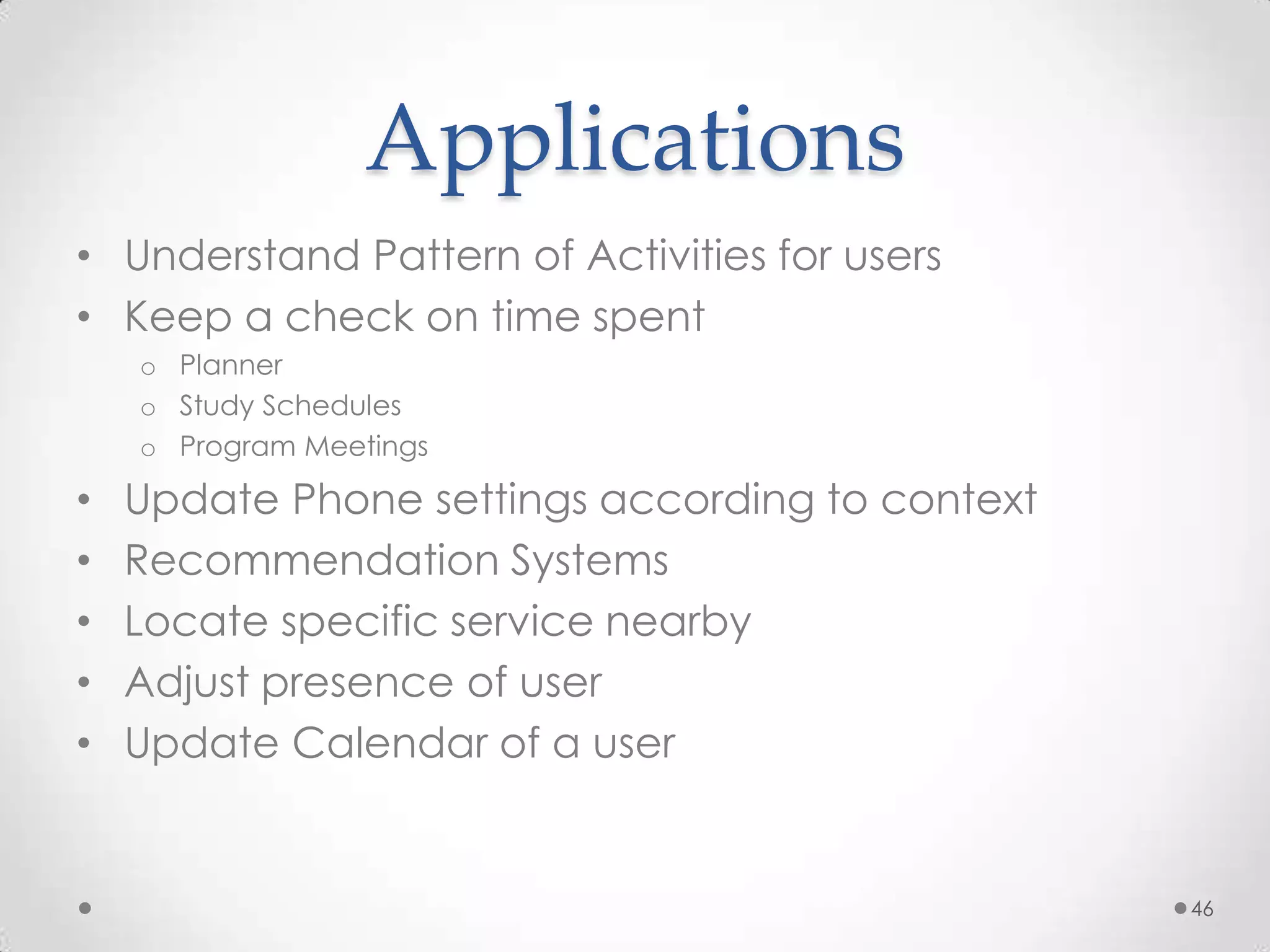 Applications

• Understand Pattern of Activities for users
• Keep a check on time spent
  o Planner
  o Study Schedules
  o Program Meetings
• Update Phone settings according to context
• Recommendation Systems
• Locate specific service nearby
• Adjust presence of user
• Update Calendar of a user

46